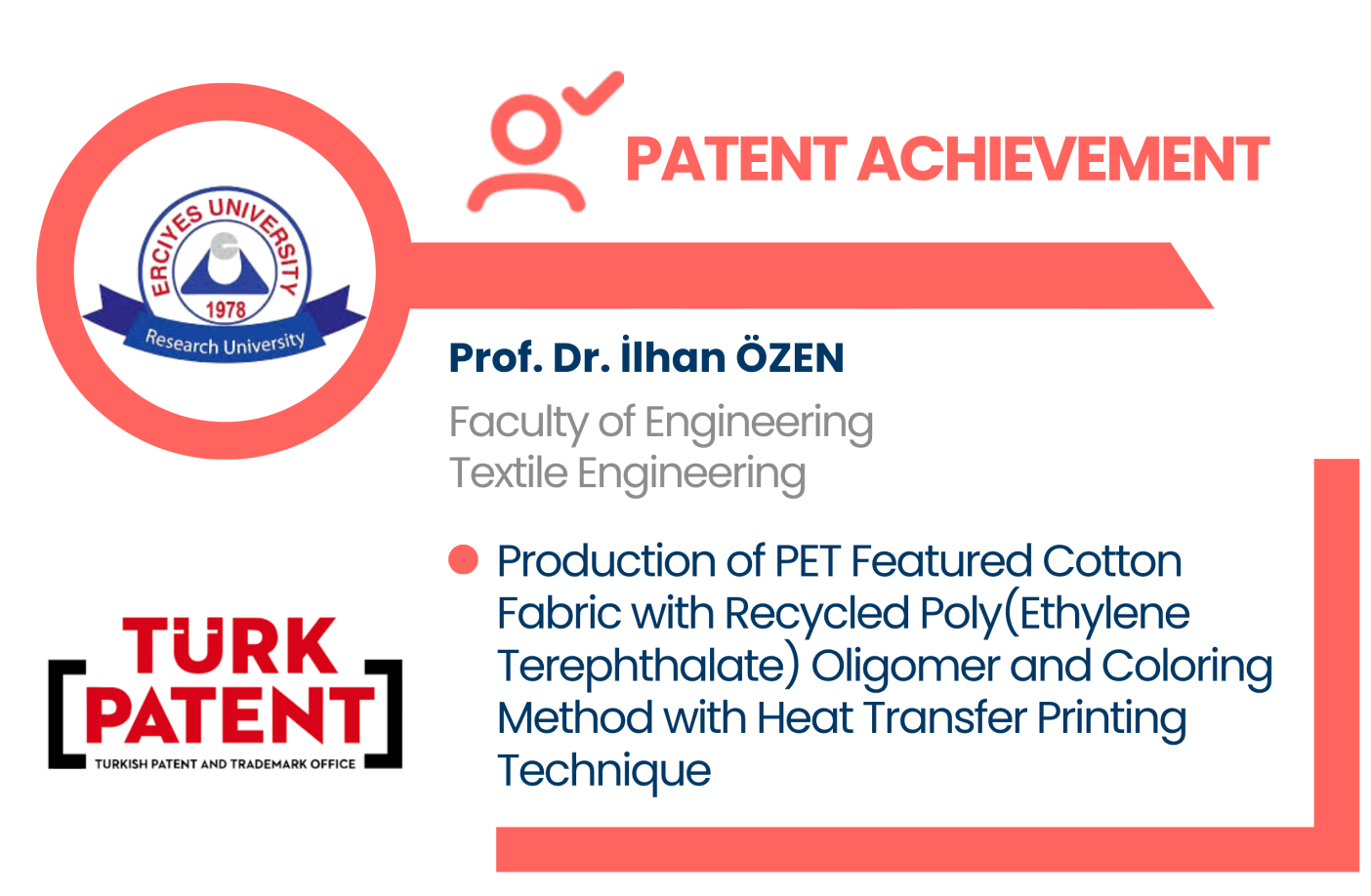 ERCIYES UNIVERSITY
1978
Research University

PATENT ACHIEVEMENT

Prof. Dr. İlhan ÖZEN

Faculty of Engineering
Textile Engineering

Production of PET Featured Cotton Fabric with Recycled Poly(Ethylene Terephthalate) Oligomer and Coloring Method with Heat Transfer Printing Technique

TÜRK PATENT
TURKISH PATENT AND TRADEMARK OFFICE